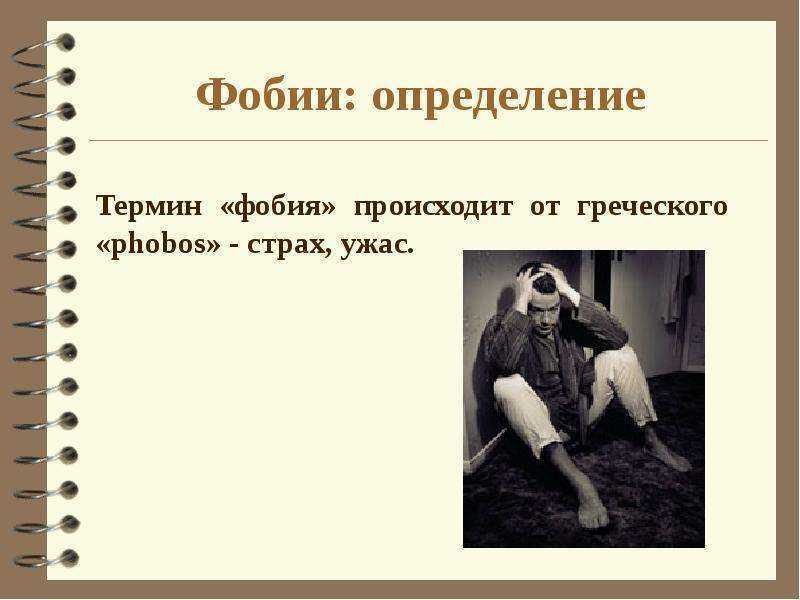 Фобии: определение

Термин «фобия» происходит от греческого «phobos» - страх, ужас.